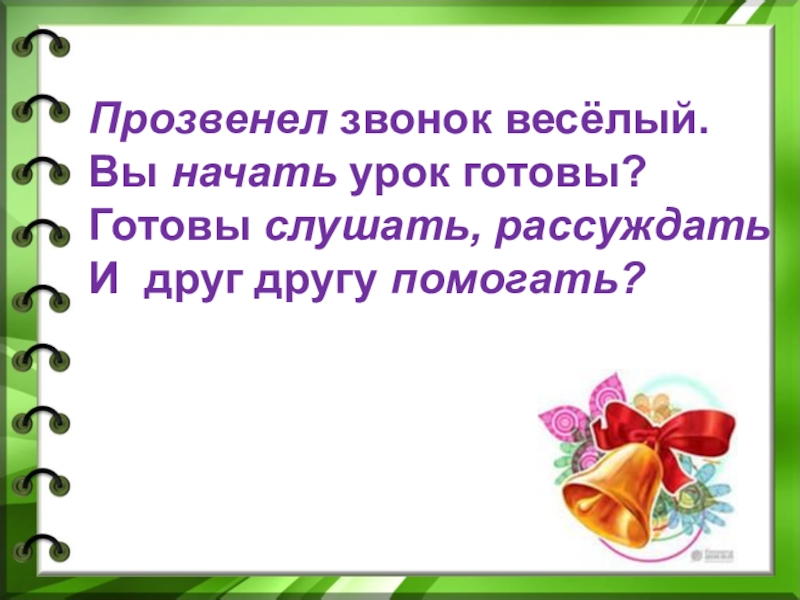 Прозвенел звонок весёлый.
Вы начать урок готовы?
Готовы слушать, рассуждать
И  друг другу помогать?